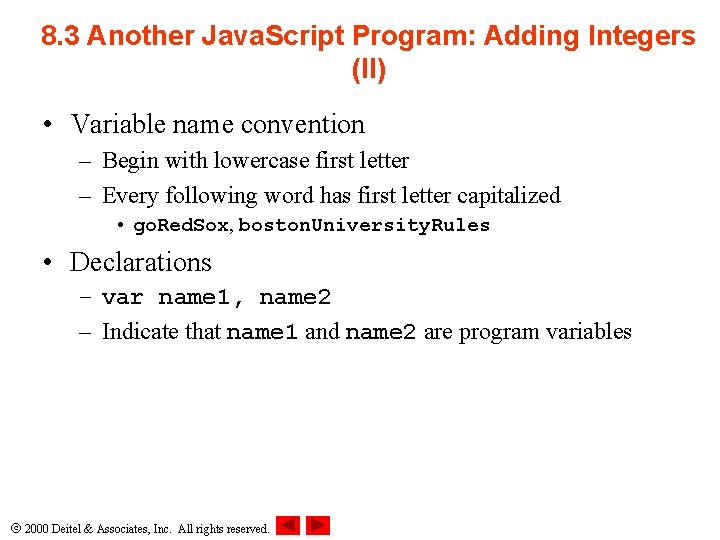 8.3 Another JavaScript Program: Adding Integers (II)

• Variable name convention
– Begin with lowercase first letter
– Every following word has first letter capitalized
• goRedSox, bostonUniversityRules

• Declarations
– var name1, name2
– Indicate that name1 and name2 are program variables

© 2000 Deitel & Associates, Inc. All rights reserved.